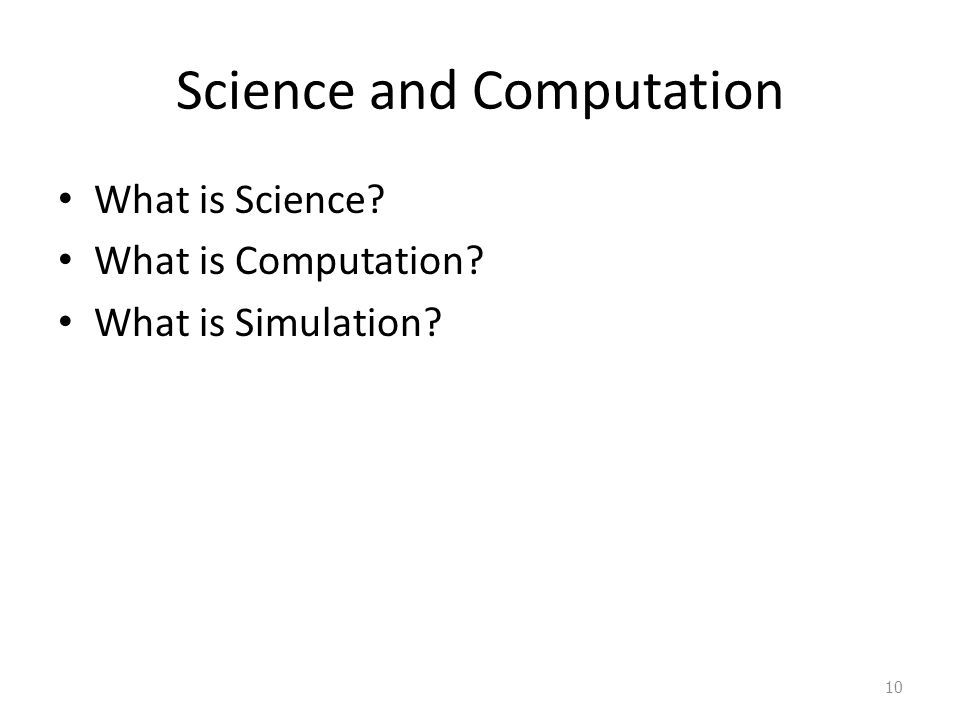 Science and Computation

• What is Science?
• What is Computation?
• What is Simulation?

10